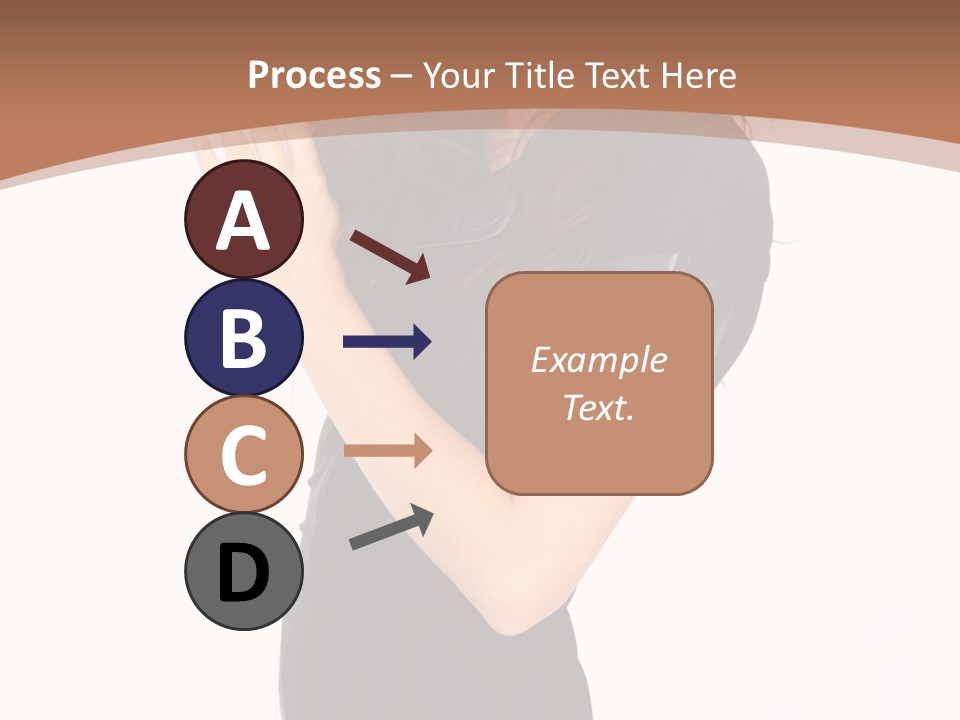 Process – Your Title Text Here

A

B

C

D

Example Text.